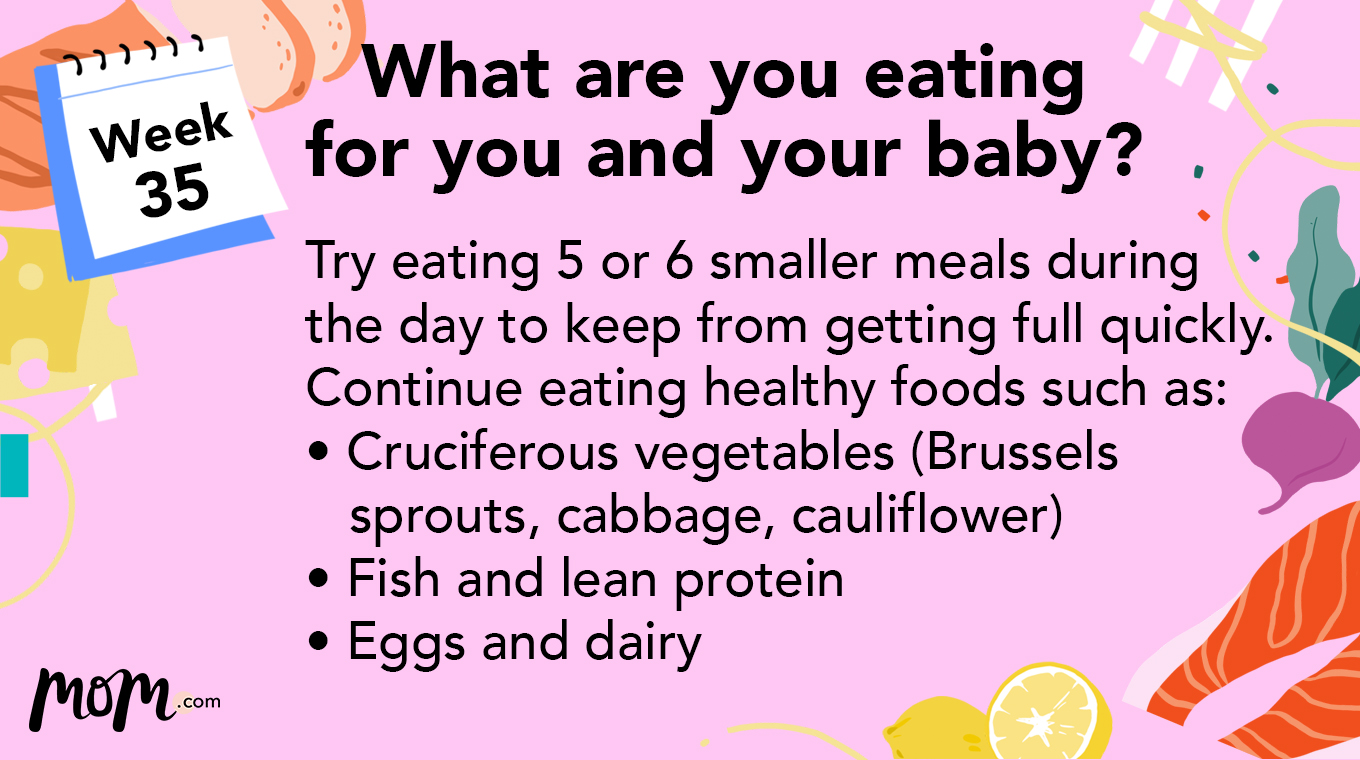 Week 35

What are you eating for you and your baby?

Try eating 5 or 6 smaller meals during the day to keep from getting full quickly. Continue eating healthy foods such as:
• Cruciferous vegetables (Brussels sprouts, cabbage, cauliflower)
• Fish and lean protein
• Eggs and dairy

mom.com